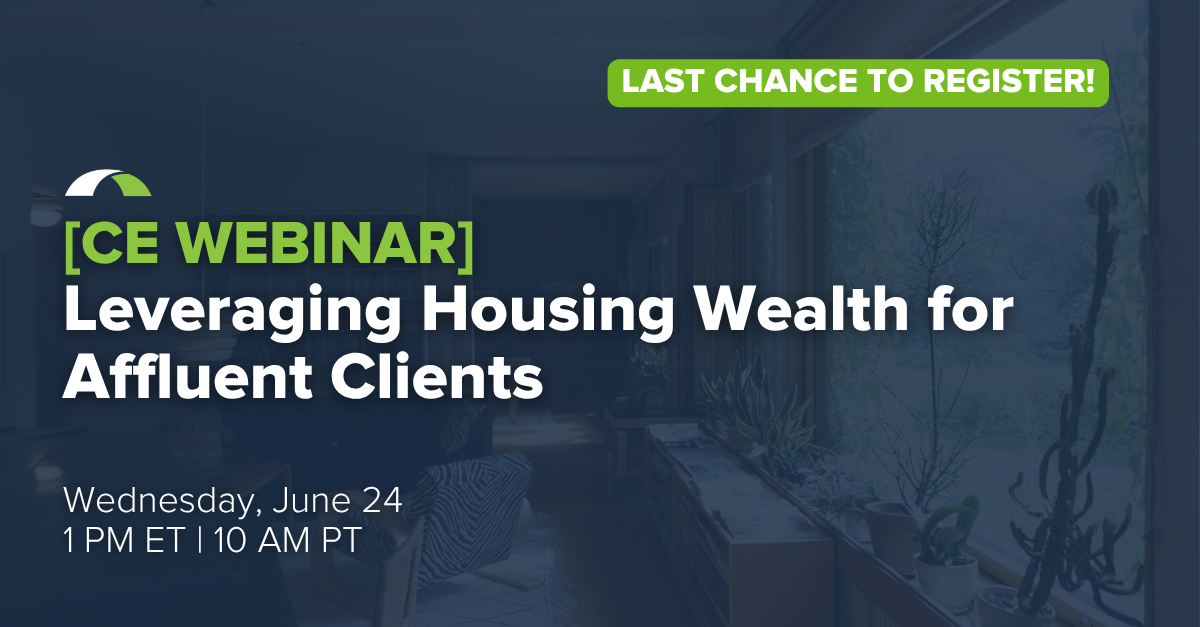 LAST CHANCE TO REGISTER!

[CE WEBINAR]
Leveraging Housing Wealth for Affluent Clients

Wednesday, June 24
1 PM ET | 10 AM PT